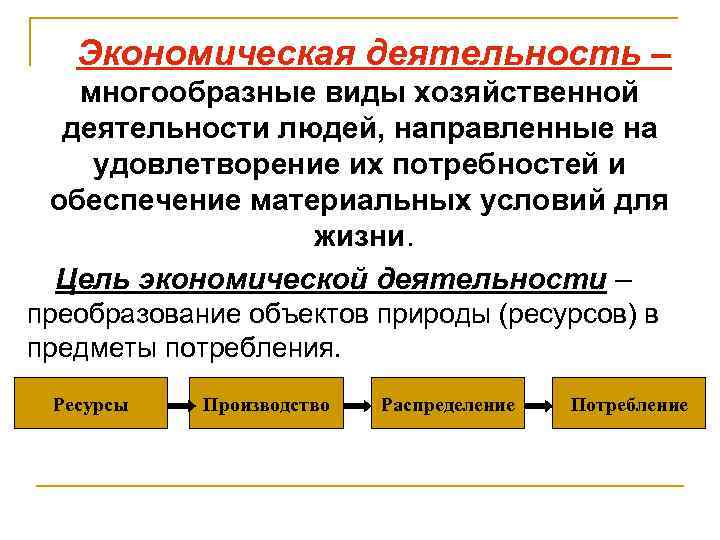 Экономическая деятельность – многообразные виды хозяйственной деятельности людей, направленные на удовлетворение их потребностей и обеспечение материальных условий для жизни.

Цель экономической деятельности – преобразование объектов природы (ресурсов) в предметы потребления.

Ресурсы

Производство

Распределение

Потребление